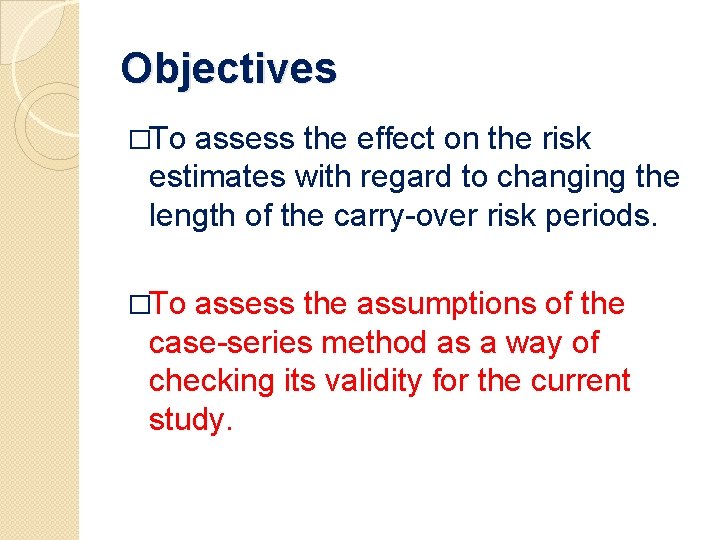 Objectives

□To assess the effect on the risk estimates with regard to changing the length of the carry-over risk periods.

□To assess the assumptions of the case-series method as a way of checking its validity for the current study.